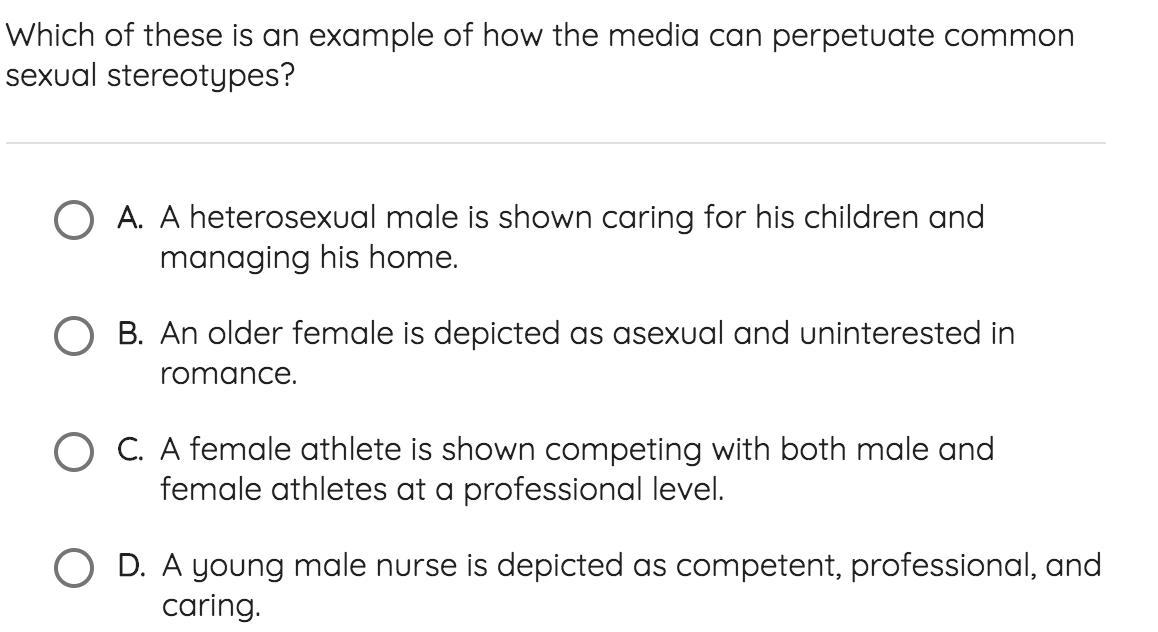 Which of these is an example of how the media can perpetuate common sexual stereotypes?

A. A heterosexual male is shown caring for his children and managing his home.

B. An older female is depicted as asexual and uninterested in romance.

C. A female athlete is shown competing with both male and female athletes at a professional level.

D. A young male nurse is depicted as competent, professional, and caring.